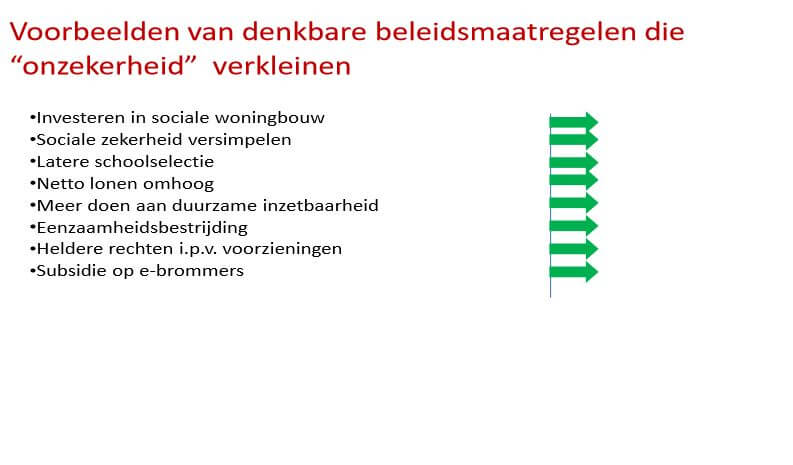 Voorbeelden van denkbare beleidsmaatregelen die “onzekerheid” verkleinen

•Investeren in sociale woningbouw
•Sociale zekerheid versimpelen
•Latere schoolselectie
•Netto lonen omhoog
•Meer doen aan duurzame inzetbaarheid
•Eenzaamheidsbestrijding
•Heldere rechten i.p.v. voorzieningen
•Subsidie op e-brommers